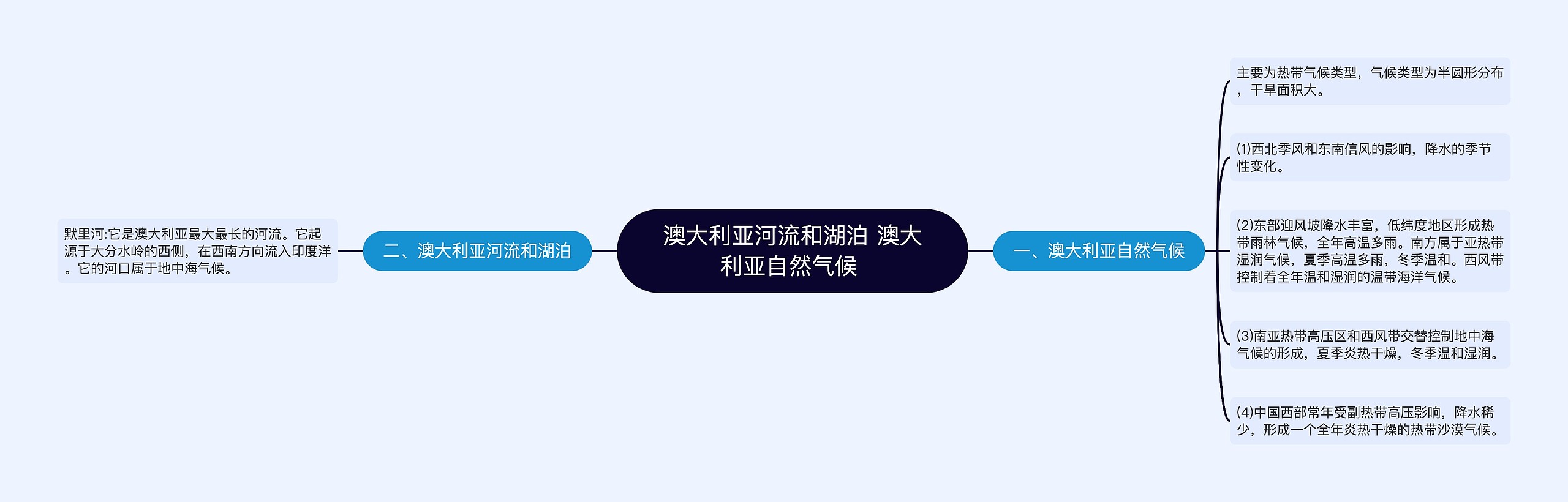 澳大利亚河流和湖泊 澳大利亚自然气候

一、澳大利亚自然气候

主要为热带气候类型，气候类型为半圆形分布，干旱面积大。

(1)西北季风和东南信风的影响，降水的季节性变化。

(2)东部迎风坡降水丰富，低纬度地区形成热带雨林气候，全年高温多雨。南方属于亚热带湿润气候，夏季高温多雨，冬季温和。西风带控制着全年温和湿润的温带海洋气候。

(3)南亚热带高压区和西风带交替控制地中海气候的形成，夏季炎热干燥，冬季温和湿润。

(4)中国西部常年受副热带高压影响，降水稀少，形成一个全年炎热干燥的热带沙漠气候。

二、澳大利亚河流和湖泊

默里河:它是澳大利亚最大最长的河流。它起源于大分水岭的西侧，在西南方向流入印度洋。它的河口属于地中海气候。